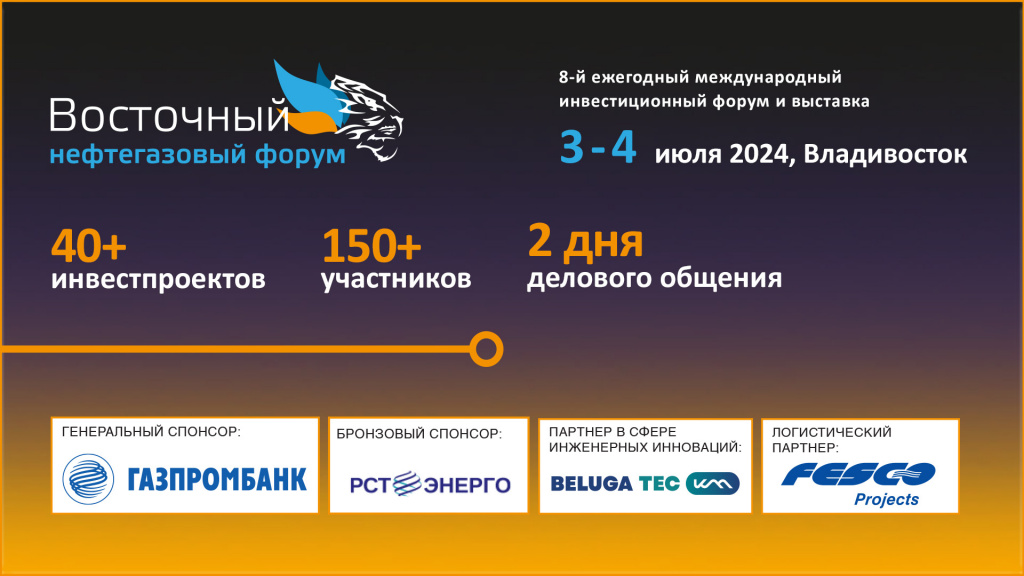 Восточный
нефтегазовый форум

8-й ежегодный международный инвестиционный форум и выставка

3 - 4 июля 2024, Владивосток

40+
инвестпроектов

150+
участников

2 дня
делового общения

ГЕНЕРАЛЬНЫЙ СПОНСОР:
ГАЗПРОМБАНК

БРОНЗОВЫЙ СПОНСОР:
РСТ ЭНЕРГО

ПАРТНЕР В СФЕРЕ ИНЖЕНЕРНЫХ ИННОВАЦИЙ:
BELUGA TEC

ЛОГИСТИЧЕСКИЙ ПАРТНЕР:
FESCO
Projects